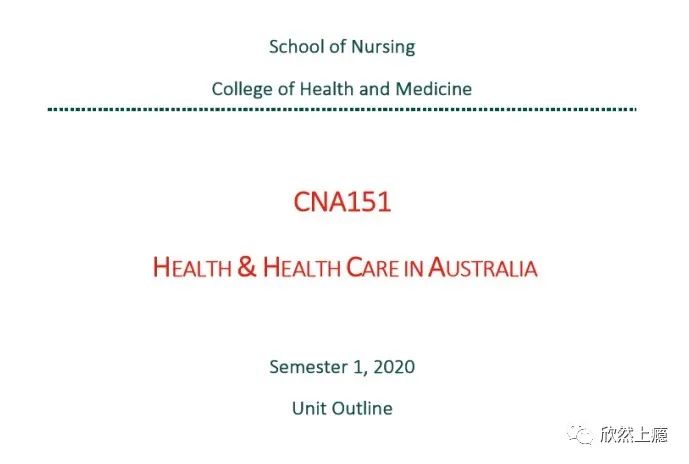 School of Nursing

College of Health and Medicine

CNA151

HEALTH & HEALTH CARE IN AUSTRALIA

Semester 1, 2020

Unit Outline

欣然上瘾